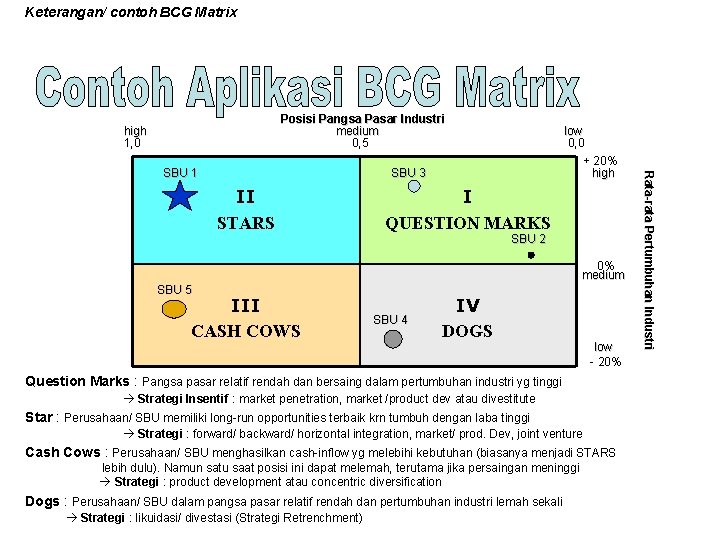 Keterangan/ contoh BCG Matrix

Contoh Aplikasi BCG Matrix

Posisi Pangsa Pasar Industri

high 1,0

medium 0,5

low 0,0

+ 20% high

0% medium

low - 20%

Rata-rata Pertumbuhan Industri

SBU 1

II STARS

SBU 3

I QUESTION MARKS

SBU 2

SBU 5

III CASH COWS

SBU 4

IV DOGS

Question Marks : Pangsa pasar relatif rendah dan bersaing dalam pertumbuhan industri yg tinggi
→ Strategi Insentif : market penetration, market /product dev atau divestitute

Star : Perusahaan/ SBU memiliki long-run opportunities terbaik krn tumbuh dengan laba tinggi
→ Strategi : forward/ backward/ horizontal integration, market/ prod. Dev, joint venture

Cash Cows : Perusahaan/ SBU menghasilkan cash-inflow yg melebihi kebutuhan (biasanya menjadi STARS lebih dulu). Namun satu saat posisi ini dapat melemah, terutama jika persaingan meninggi
→ Strategi : product development atau concentric diversification

Dogs : Perusahaan/ SBU dalam pangsa pasar relatif rendah dan pertumbuhan industri lemah sekali
→ Strategi : likuidasi/ divestasi (Strategi Retrenchment)